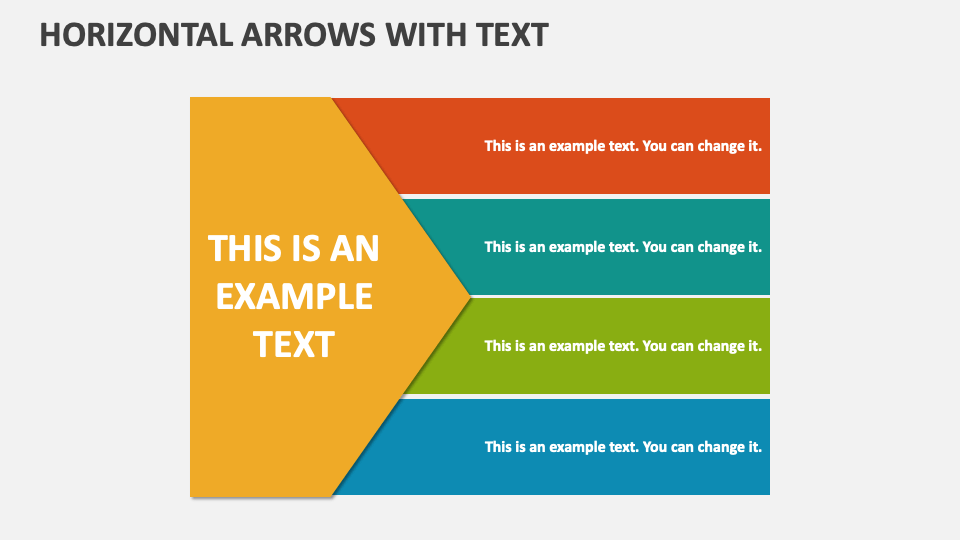 HORIZONTAL ARROWS WITH TEXT

THIS IS AN EXAMPLE TEXT

This is an example text. You can change it.

This is an example text. You can change it.

This is an example text. You can change it.

This is an example text. You can change it.